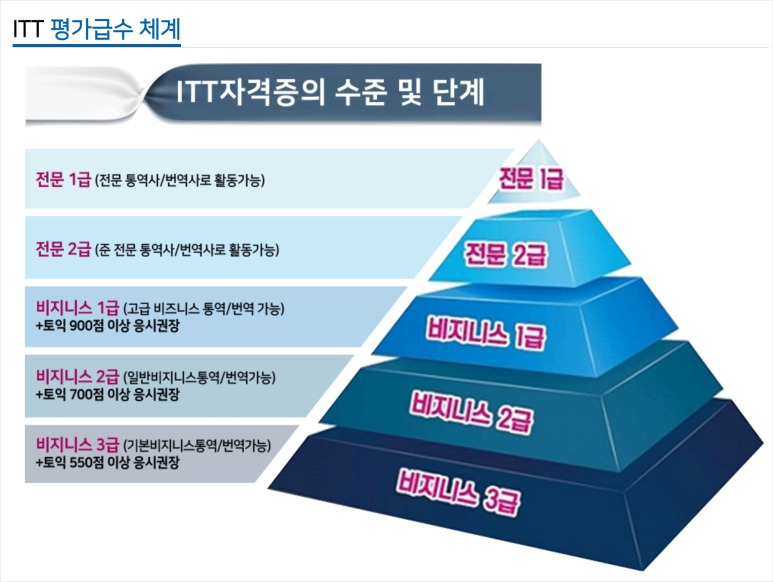 ITT 평가급수 체계

ITT자격증의 수준 및 단계

전문 1급 (전문 통역사/번역사로 활동가능)

전문 2급 (준 전문 통역사/번역사로 활동가능)

비지니스 1급 (고급 비즈니스 통역/번역 가능)
+토익 900점 이상 응시권장

비지니스 2급 (일반비지니스통역/번역가능)
+토익 700점 이상 응시권장

비지니스 3급 (기본비지니스통역/번역가능)
+토익 550점 이상 응시권장

전문 1급

전문 2급

비지니스 1급

비지니스 2급

비지니스 3급